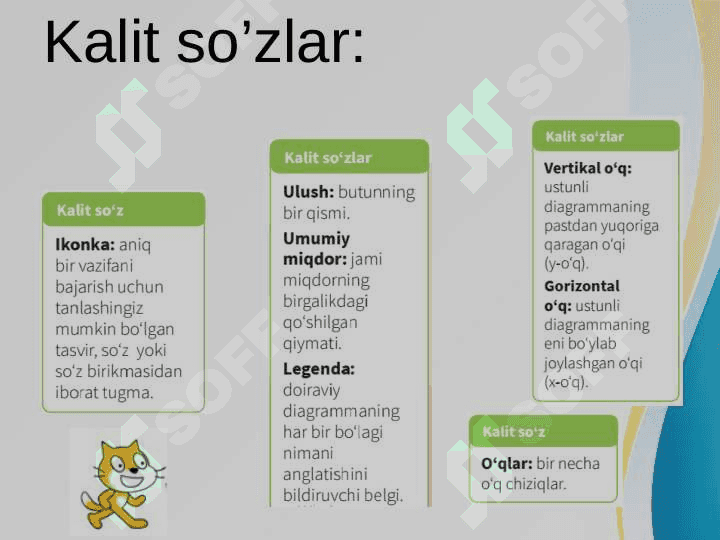 Kalit so’zlar:

Kalit so‘z

Ikonka: aniq bir vazifani bajarish uchun tanlashingiz mumkin bo‘lgan tasvir, so‘z yoki so‘z birikmasidan iborat tugma.

Kalit so‘zlar

Ulush: butunning bir qismi.

Umumiy miqdor: jami miqdorning birgalikdagi qo‘shilgan qiymati.

Legenda: doiraviy diagrammaning har bir bo‘lagi nimani anglatishini bildiruvchi belgi.

Kalit so‘zlar

Vertikal o‘q: ustunli diagrammaning pastdan yuqoriga qaragan o‘qi (y-o‘q).

Gorizontal o‘q: ustunli diagrammaning eni bo‘ylab joylashgan o‘qi (x-o‘q).

Kalit so‘z

O‘qlar: bir necha o‘q chiziqlar.

SOFF